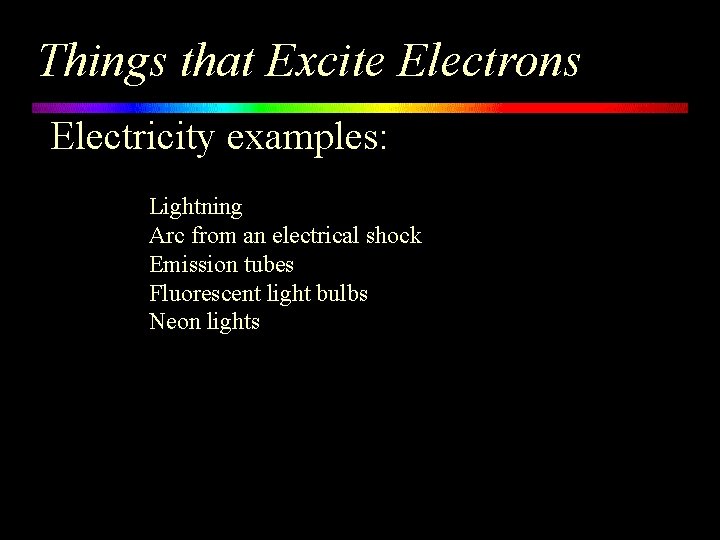 Things that Excite Electrons

Electricity examples:

Lightning
Arc from an electrical shock
Emission tubes
Fluorescent light bulbs
Neon lights